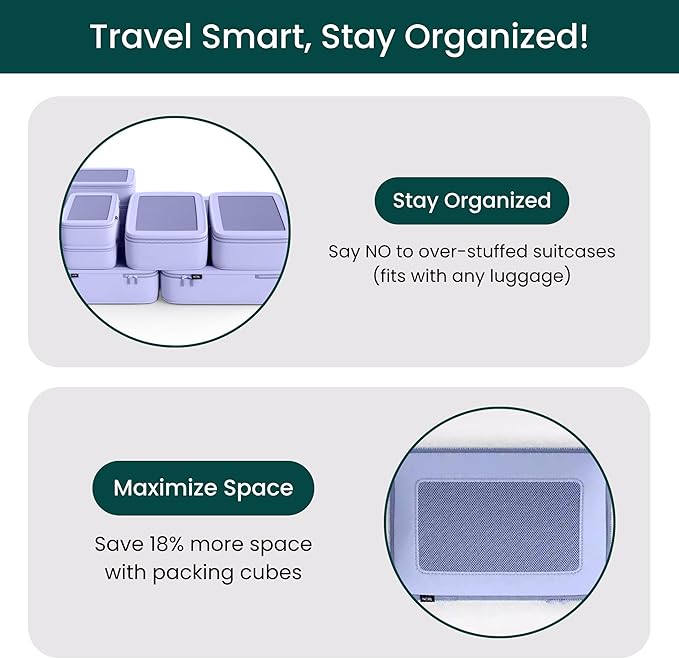 Travel Smart, Stay Organized!

Stay Organized

Say NO to over-stuffed suitcases (fits with any luggage)

Maximize Space

Save 18% more space with packing cubes